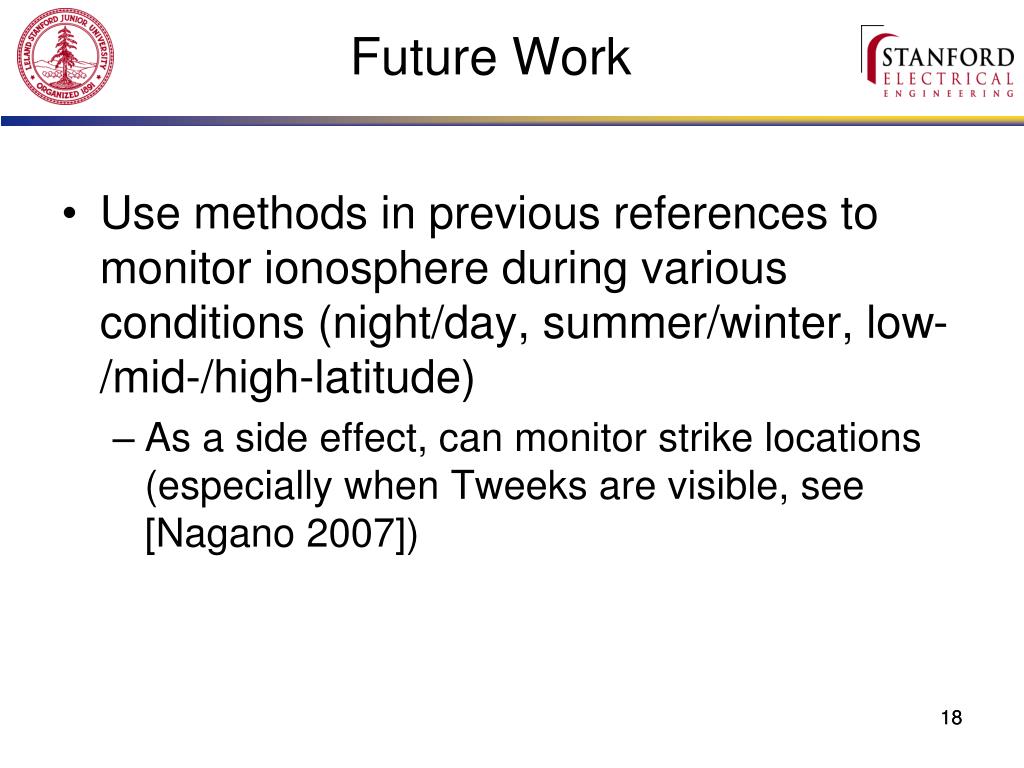 LELAND STANFORD JUNIOR UNIVERSITY ORGANIZED 1891

Future Work

STANFORD ELECTRICAL ENGINEERING

• Use methods in previous references to monitor ionosphere during various conditions (night/day, summer/winter, low-/mid-/high-latitude)

– As a side effect, can monitor strike locations (especially when Tweeks are visible, see [Nagano 2007])

18